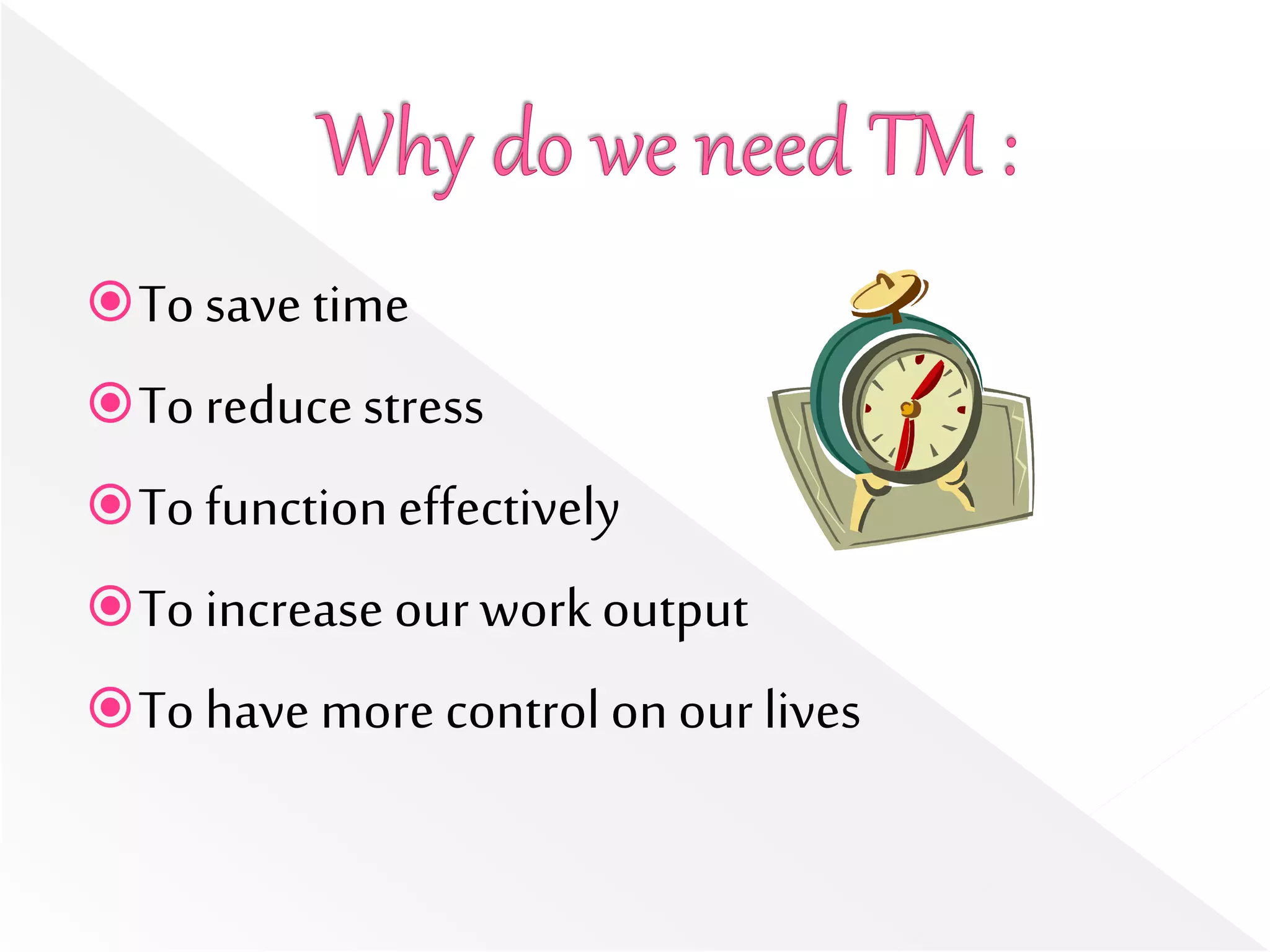 Why do we need TM :

To save time

To reduce stress

To function effectively

To increase our work output

To have more control on our lives